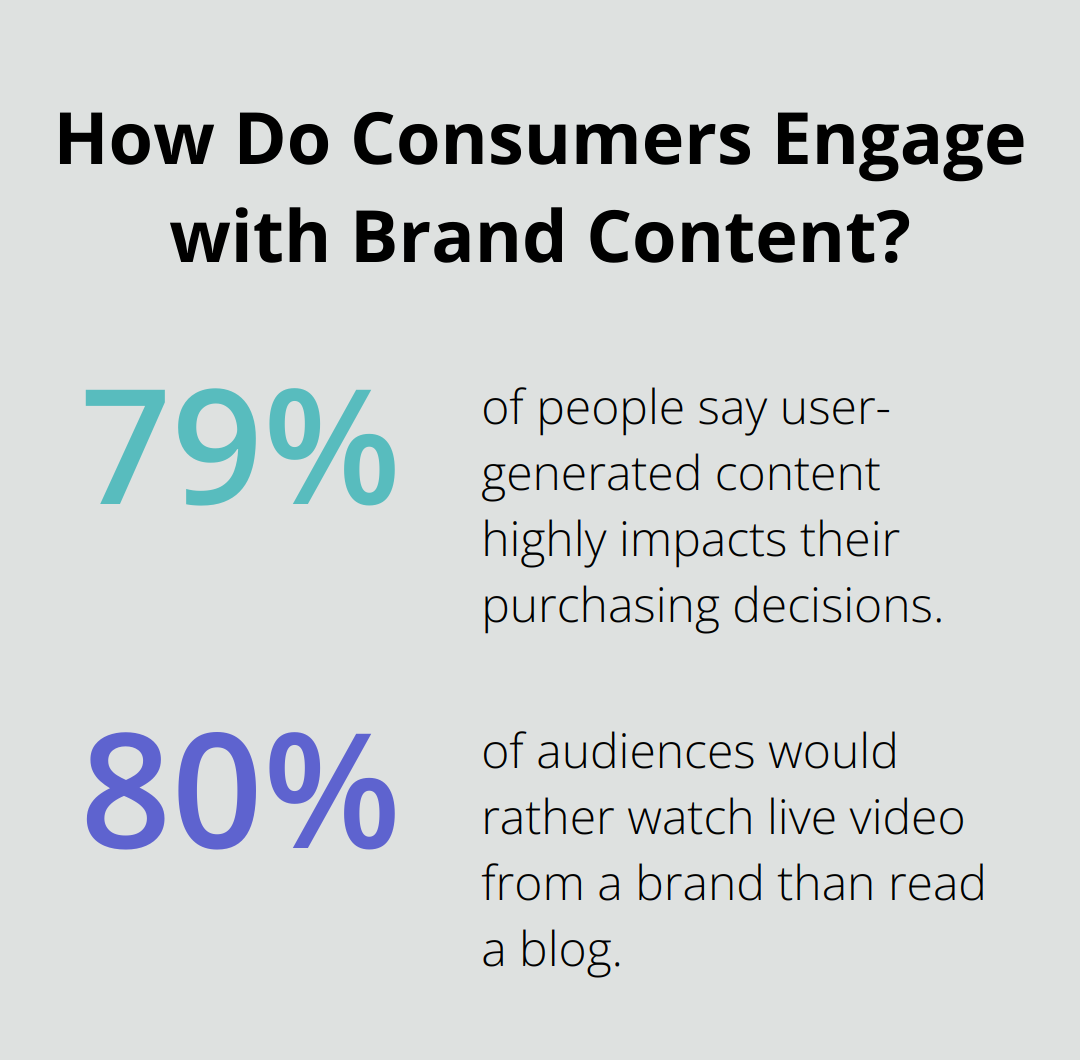 How Do Consumers Engage with Brand Content?

79%

of people say user-generated content highly impacts their purchasing decisions.

80%

of audiences would rather watch live video from a brand than read a blog.